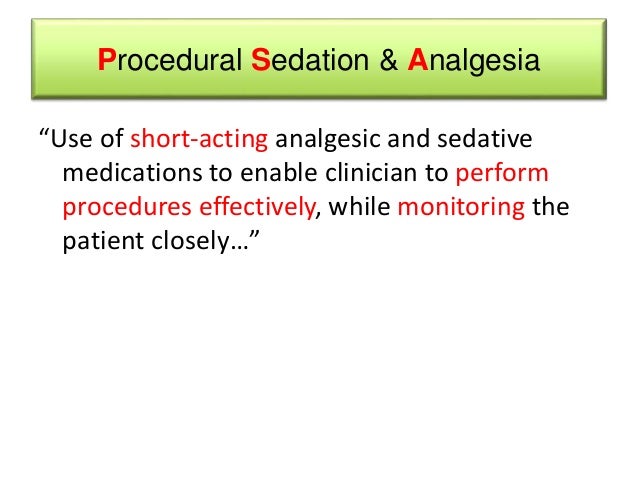 Procedural Sedation & Analgesia

“Use of short-acting analgesic and sedative medications to enable clinician to perform procedures effectively, while monitoring the patient closely…”